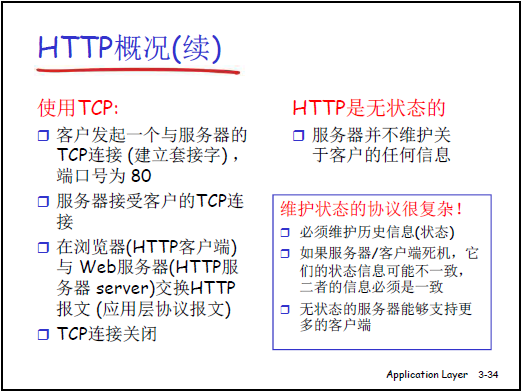 HTTP概况(续)

使用TCP:

❒ 客户发起一个与服务器的TCP连接 (建立套接字)，端口号为 80

❒ 服务器接受客户的TCP连接

❒ 在浏览器(HTTP客户端)与 Web服务器(HTTP服务器 server)交换HTTP报文 (应用层协议报文)

❒ TCP连接关闭

HTTP是无状态的

❒ 服务器并不维护关于客户的任何信息

维护状态的协议很复杂!

❒ 必须维护历史信息(状态)

❒ 如果服务器/客户端死机，它们的状态信息可能不一致，二者的信息必须是一致

❒ 无状态的服务器能够支持更多的客户端

Application Layer 3-34